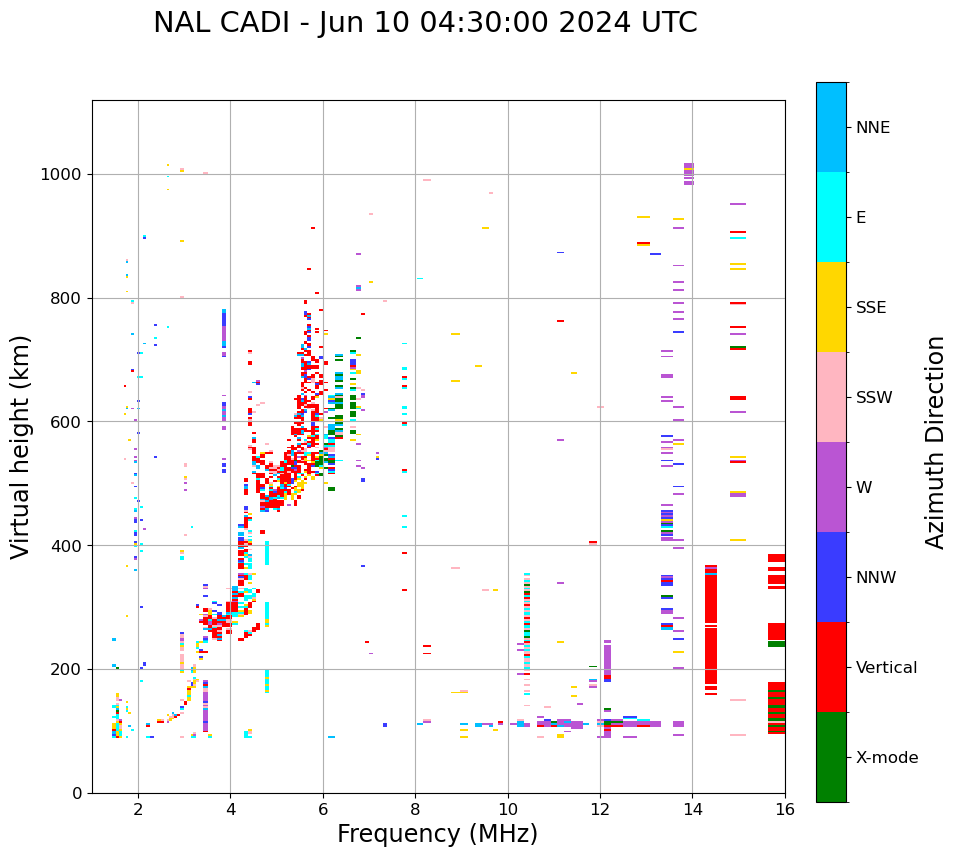 NAL CADI - Jun 10 04:30:00 2024 UTC

Virtual height (km)

1000
800
600
400
200
0

2
4
6
8
10
12
14
16

Frequency (MHz)

NNE
E
SSE
SSW
W
NNW
Vertical
X-mode

Azimuth Direction